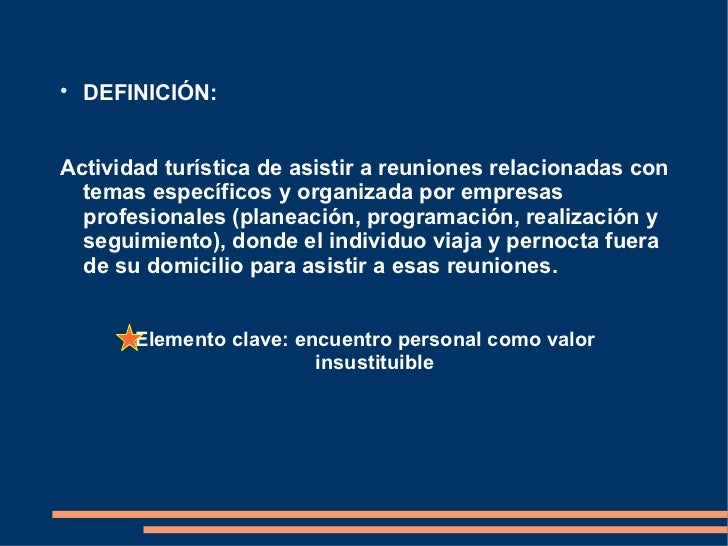 • DEFINICIÓN:

Actividad turística de asistir a reuniones relacionadas con temas específicos y organizada por empresas profesionales (planeación, programación, realización y seguimiento), donde el individuo viaja y pernocta fuera de su domicilio para asistir a esas reuniones.

Elemento clave: encuentro personal como valor insustituible